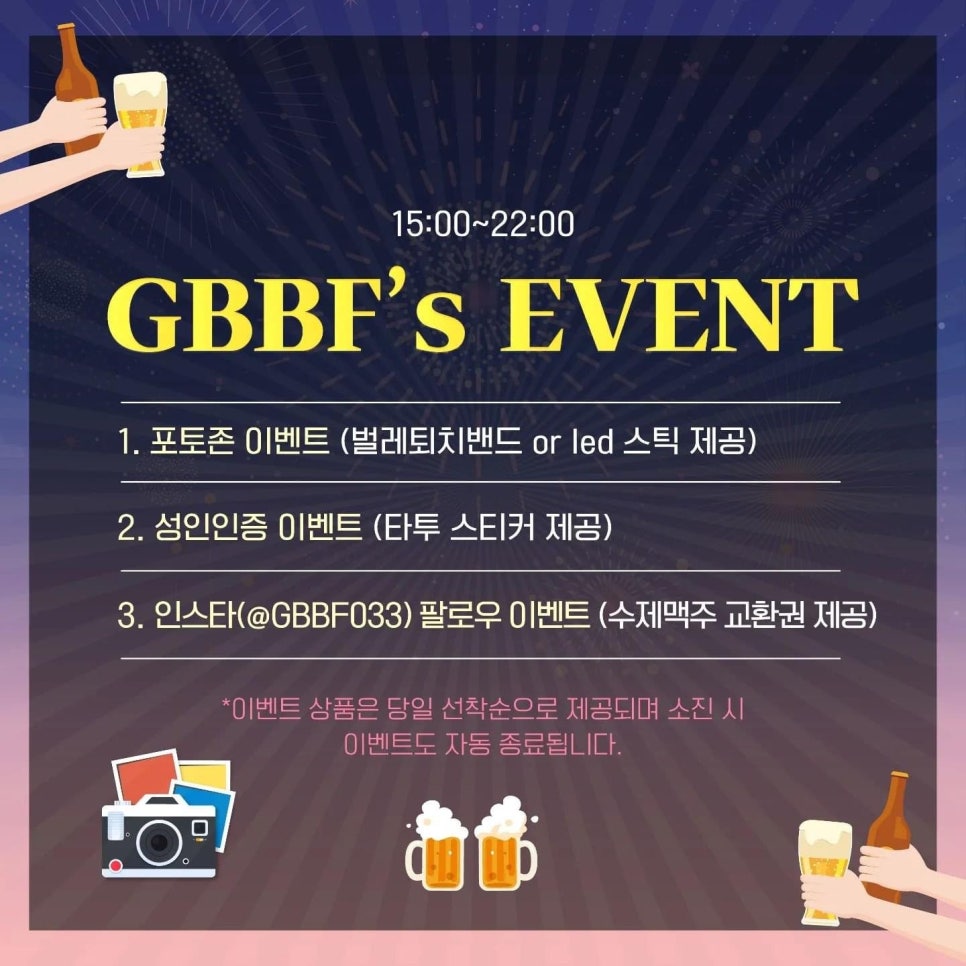 15:00~22:00

GBBF's EVENT

1. 포토존 이벤트 (벌레퇴치밴드 or led 스틱 제공)

2. 성인인증 이벤트 (타투 스티커 제공)

3. 인스타(@GBBF033) 팔로우 이벤트 (수제맥주 교환권 제공)

*이벤트 상품은 당일 선착순으로 제공되며 소진 시 이벤트도 자동 종료됩니다.